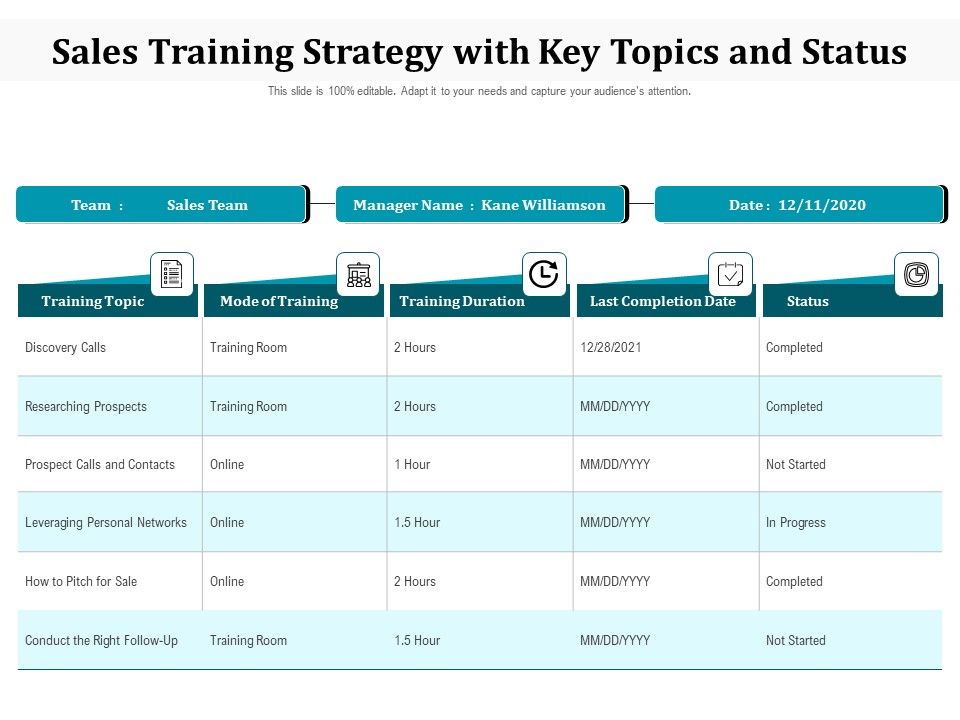 Sales Training Strategy with Key Topics and Status

This slide is 100% editable. Adapt it to your needs and capture your audience's attention.

Team : Sales Team

Manager Name : Kane Williamson

Date : 12/11/2020

| Training Topic | Mode of Training | Training Duration | Last Completion Date | Status |
|---|---|---|---|---|
| Discovery Calls | Training Room | 2 Hours | 12/28/2021 | Completed |
| Researching Prospects | Training Room | 2 Hours | MM/DD/YYYY | Completed |
| Prospect Calls and Contacts | Online | 1 Hour | MM/DD/YYYY | Not Started |
| Leveraging Personal Networks | Online | 1.5 Hour | MM/DD/YYYY | In Progress |
| How to Pitch for Sale | Online | 2 Hours | MM/DD/YYYY | Completed |
| Conduct the Right Follow-Up | Training Room | 1.5 Hour | MM/DD/YYYY | Not Started |